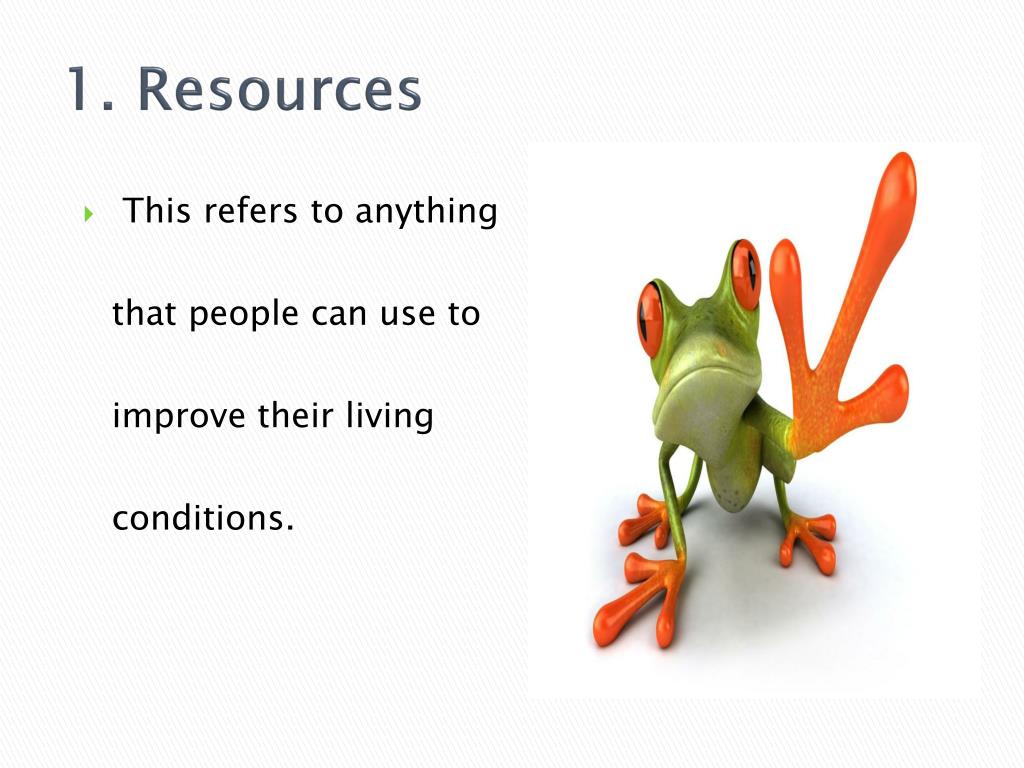 1. Resources

This refers to anything that people can use to improve their living conditions.